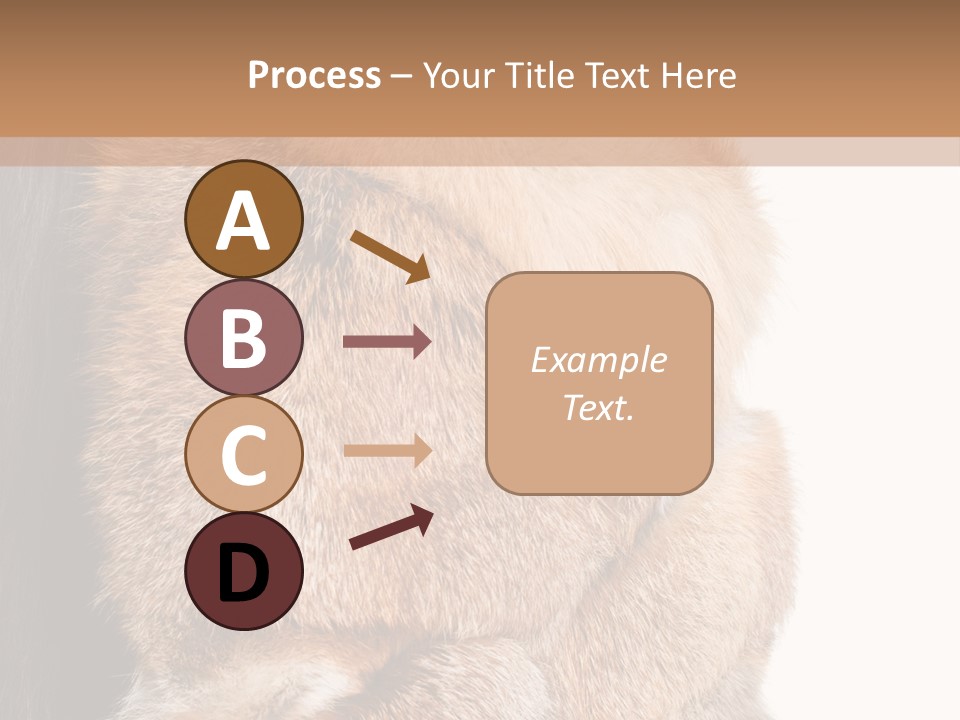 Process – Your Title Text Here

A

B

C

D

Example Text.